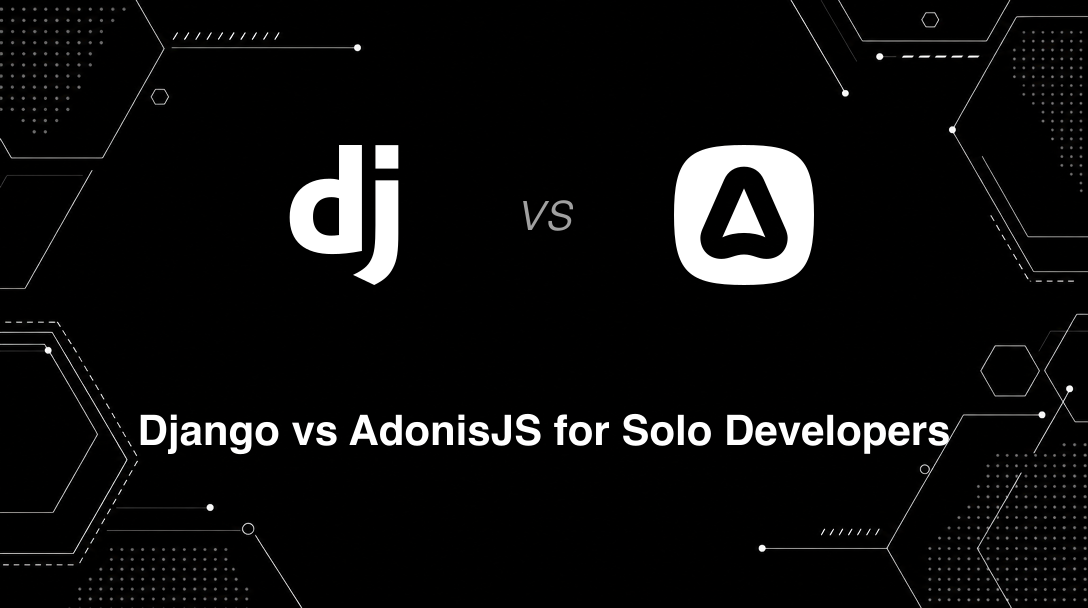 dj

VS

Django vs AdonisJS for Solo Developers